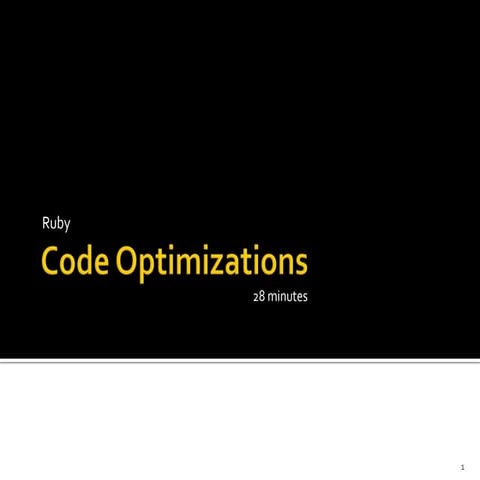 Ruby

Code Optimizations

28 minutes

1